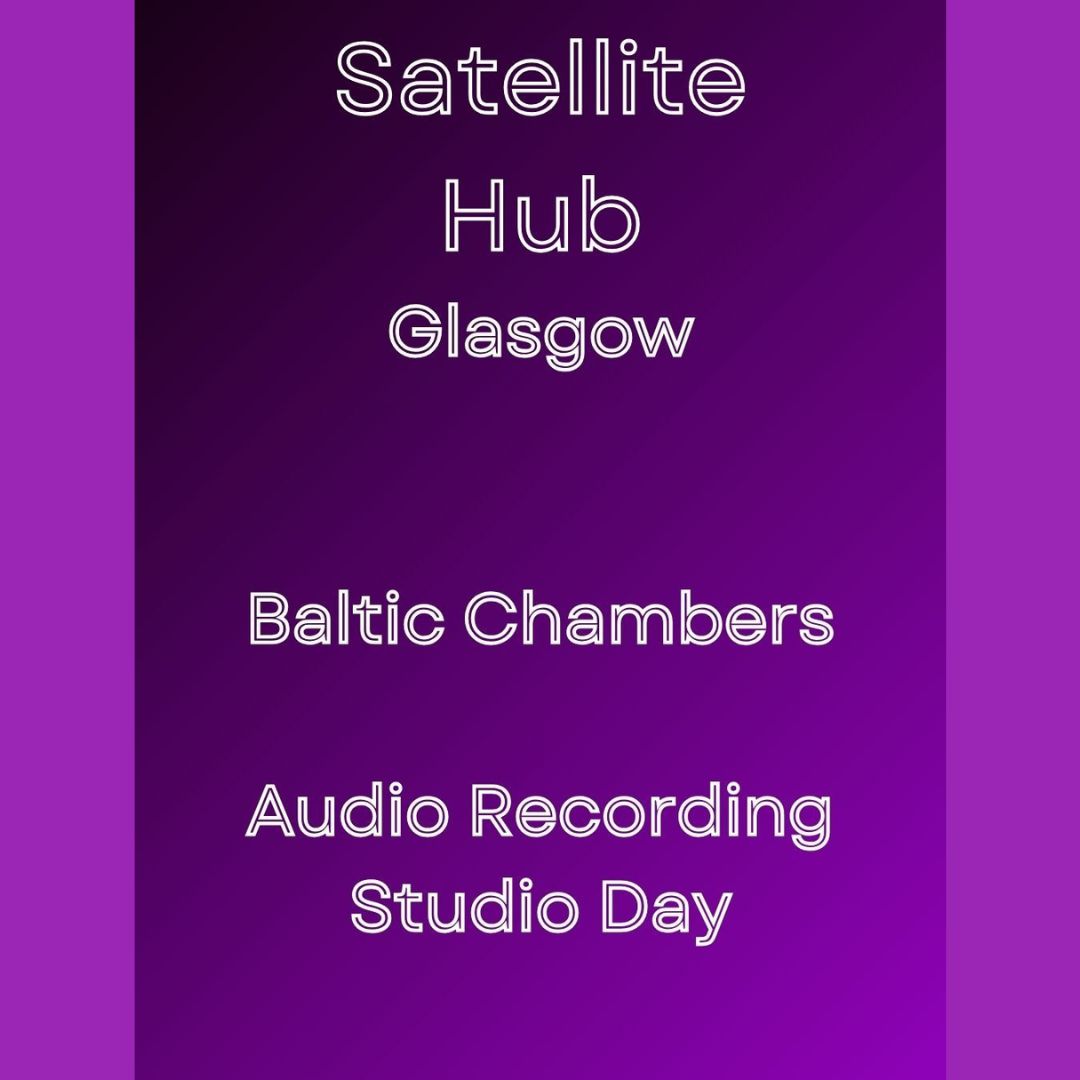 Satellite Hub
Glasgow

Baltic Chambers

Audio Recording Studio Day